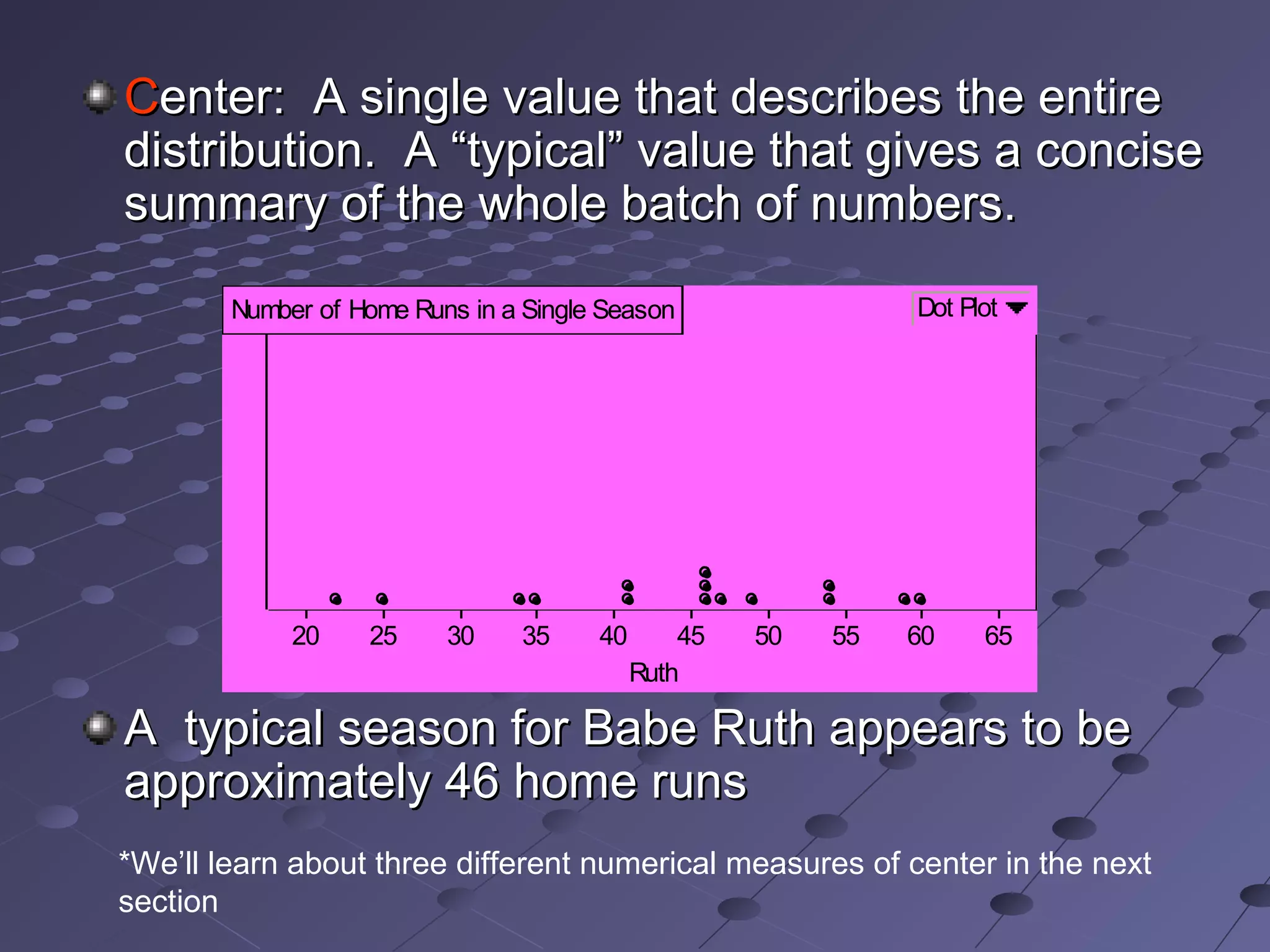 Center: A single value that describes the entire distribution. A “typical” value that gives a concise summary of the whole batch of numbers.

Number of Home Runs in a Single Season

Dot Plot

20 25 30 35 40 45 50 55 60 65

Ruth

A typical season for Babe Ruth appears to be approximately 46 home runs

*We’ll learn about three different numerical measures of center in the next section